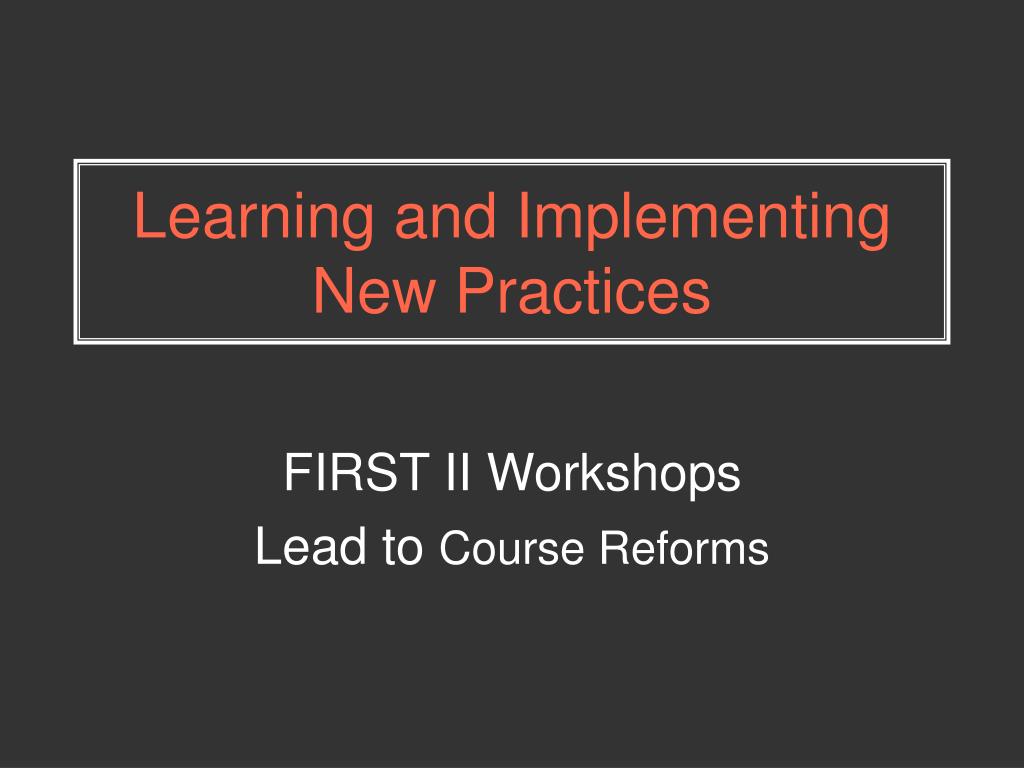 Learning and Implementing New Practices

FIRST II Workshops
Lead to Course Reforms